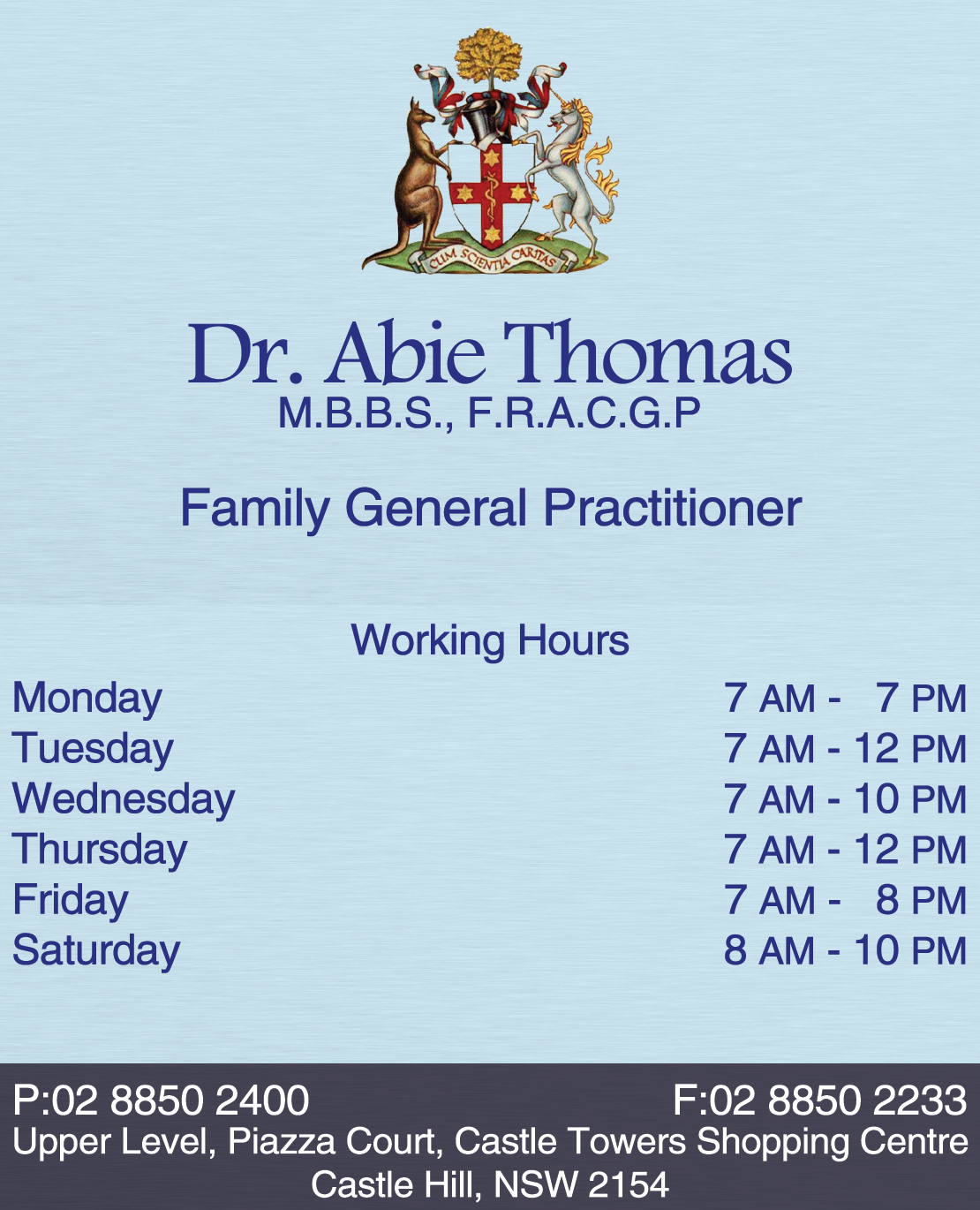 CUM SCIENTIA CARITAS

Dr. Abie Thomas
M.B.B.S., F.R.A.C.G.P

Family General Practitioner

Working Hours

| | |
|---|---|
| Monday | 7 AM - 7 PM |
| Tuesday | 7 AM - 12 PM |
| Wednesday | 7 AM - 10 PM |
| Thursday | 7 AM - 12 PM |
| Friday | 7 AM - 8 PM |
| Saturday | 8 AM - 10 PM |

P:02 8850 2400 F:02 8850 2233
Upper Level, Piazza Court, Castle Towers Shopping Centre
Castle Hill, NSW 2154